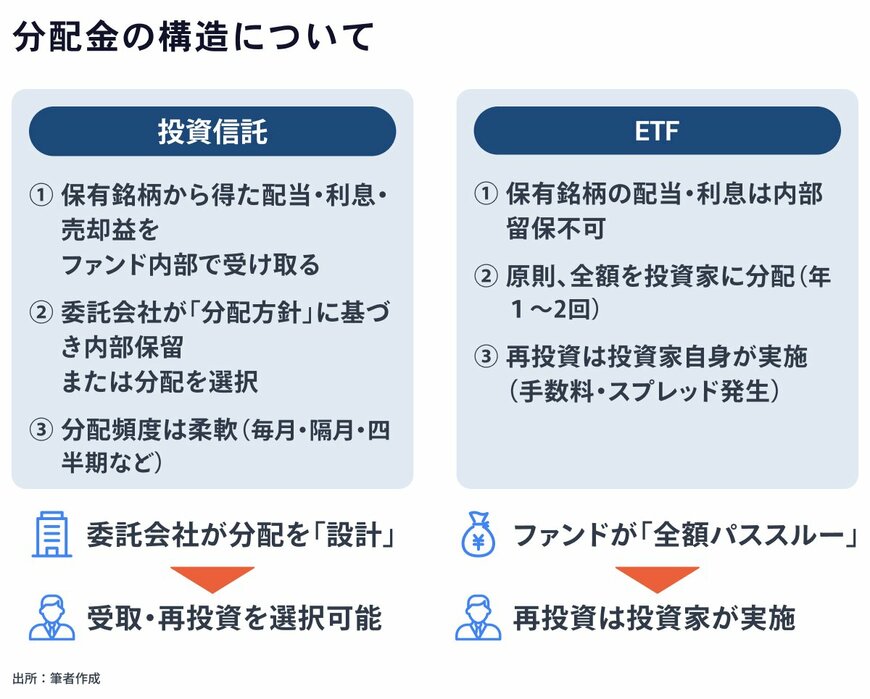 分配金の構造について

投資信託

① 保有銘柄から得た配当・利息・売却益を
ファンド内部で受け取る

② 委託会社が「分配方針」に基づき内部保留
または分配を選択

③ 分配頻度は柔軟（毎月・隔月・四半期など）

委託会社が分配を「設計」

受取・再投資を選択可能

ETF

① 保有銘柄の配当・利息は内部留保不可

② 原則、全額を投資家に分配（年1～2回）

③ 再投資は投資家自身が実施
（手数料・スプレッド発生）

ファンドが「全額パススルー」

再投資は投資家が実施

出所：筆者作成